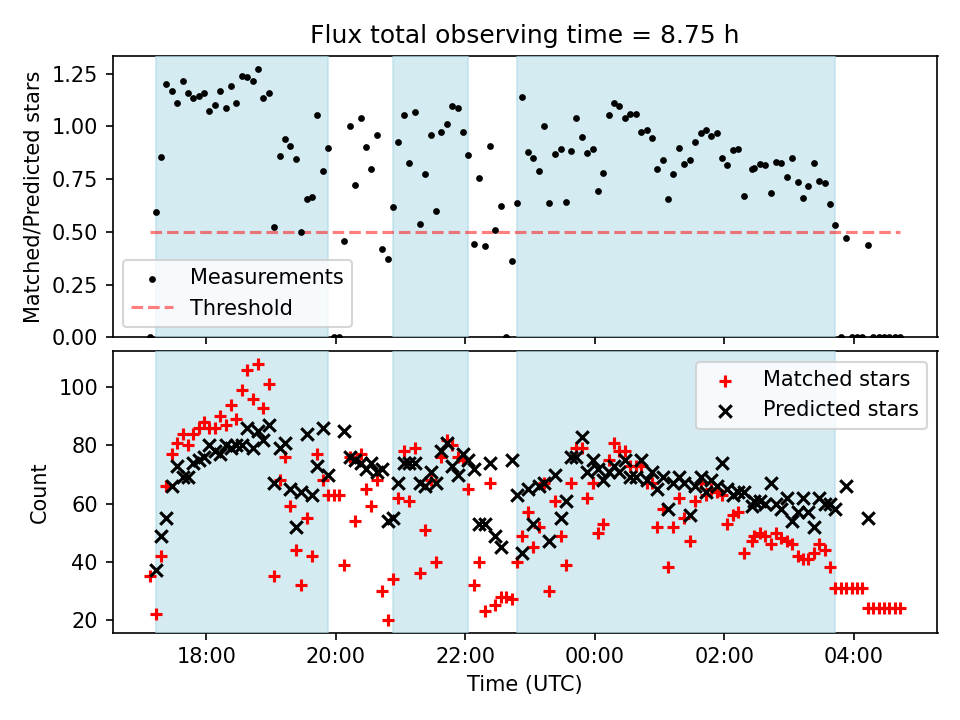 Flux total observing time = 8.75 h

Matched/Predicted stars

1.25
1.00
0.75
0.50
0.25
0.00

Measurements
Threshold

Count

100
80
60
40
20

Matched stars
Predicted stars

18:00
20:00
22:00
00:00
02:00
04:00

Time (UTC)